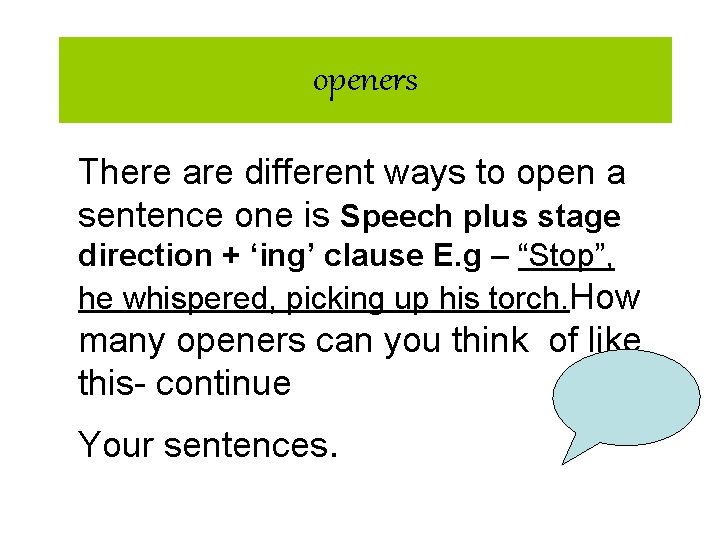 openers

There are different ways to open a sentence one is Speech plus stage direction + ‘ing’ clause E.g – “Stop”, he whispered, picking up his torch.How many openers can you think of like this- continue

Your sentences.